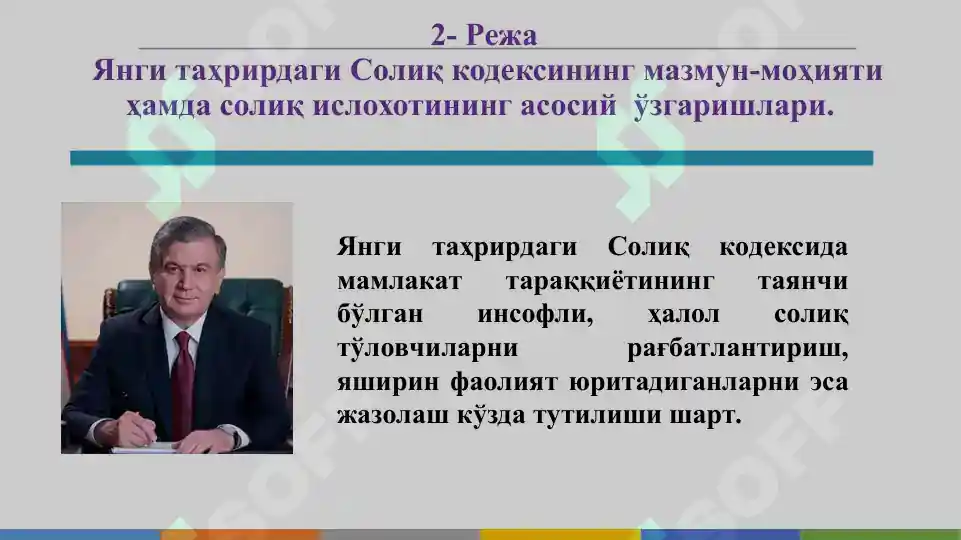 2- Режа
Янги таҳрирдаги Солиқ кодексининг мазмун-моҳияти ҳамда солиқ ислохотининг асосий ўзгаришлари.

Янги таҳрирдаги Солиқ кодексида мамлакат тараққиётининг таянчи бўлган инсофли, ҳалол солиқ тўловчиларни рағбатлантириш, яширин фаолият юритадиганларни эса жазолаш кўзда тутилиши шарт.